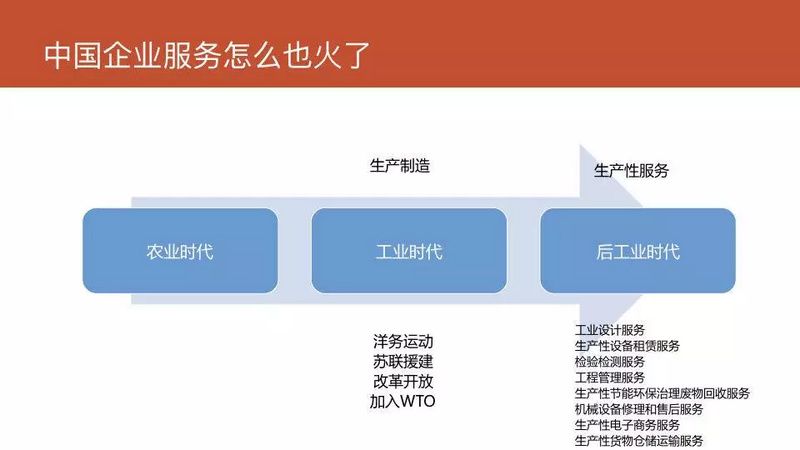 中国企业服务怎么也火了

生产制造

生产性服务

农业时代

工业时代

后工业时代

洋务运动
苏联援建
改革开放
加入WTO

工业设计服务
生产性设备租赁服务
检验检测服务
工程管理服务
生产性节能环保治理废物回收服务
机械设备修理和售后服务
生产性电子商务服务
生产性货物仓储运输服务